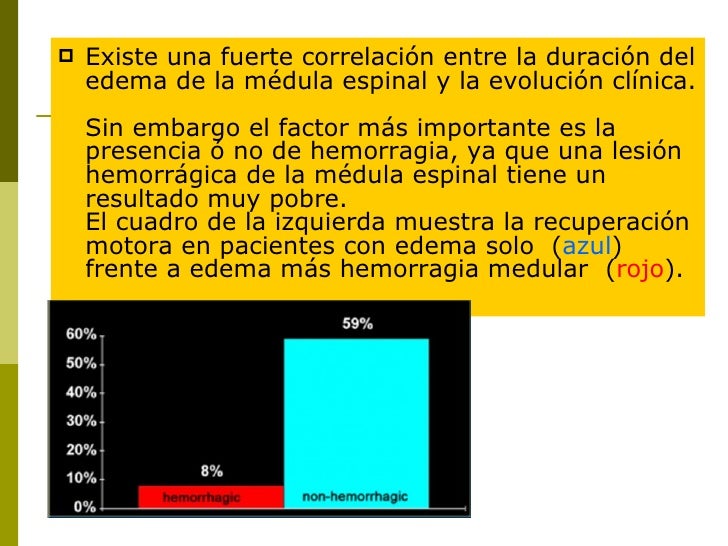 Existe una fuerte correlación entre la duración del edema de la médula espinal y la evolución clínica.

Sin embargo el factor más importante es la presencia ó no de hemorragia, ya que una lesión hemorrágica de la médula espinal tiene un resultado muy pobre.
El cuadro de la izquierda muestra la recuperación motora en pacientes con edema solo (azul) frente a edema más hemorragia medular (rojo).

60%
50%
40%
30%
20%
10%
0%
8%
59%
hemorrhagic
non-hemorrhagic